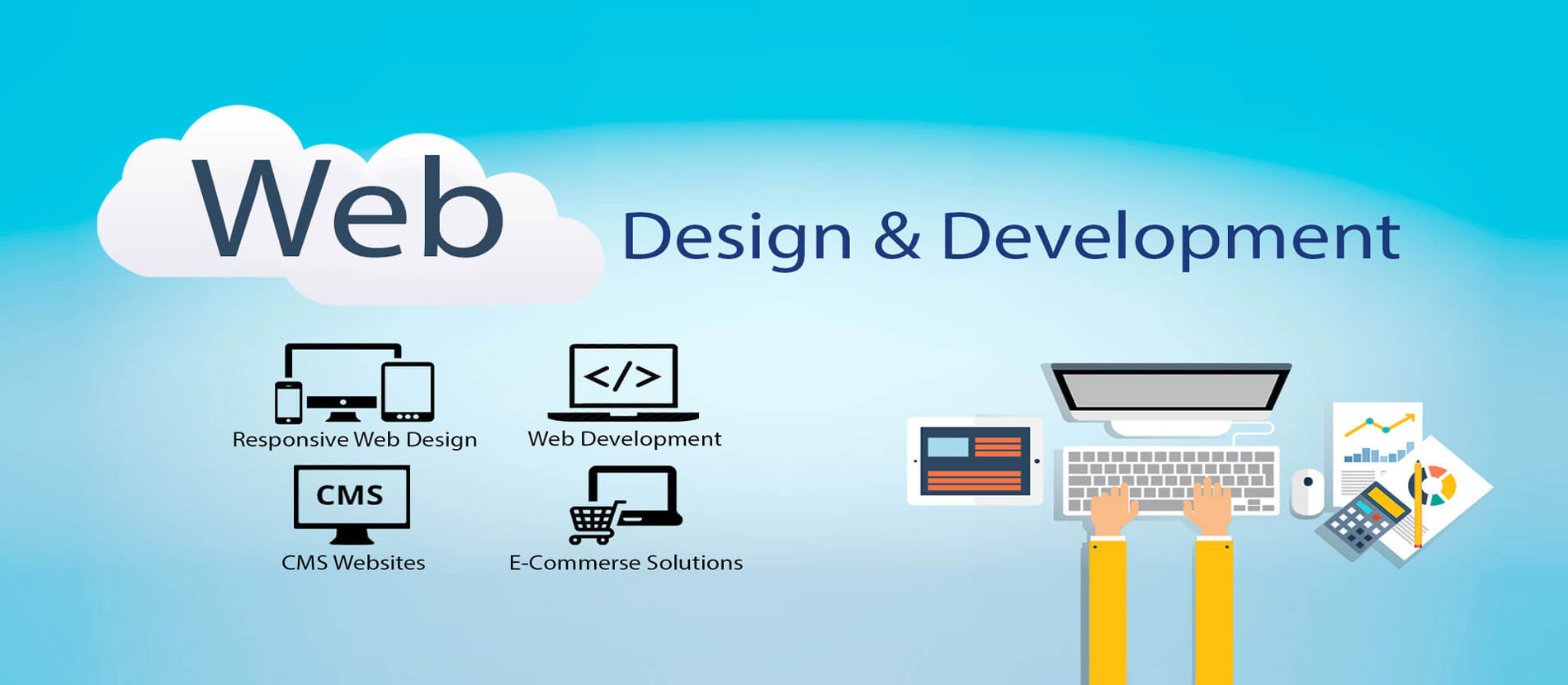 Web

Design & Development

</>

Responsive Web Design

Web Development

CMS

CMS Websites

E-Commerse Solutions